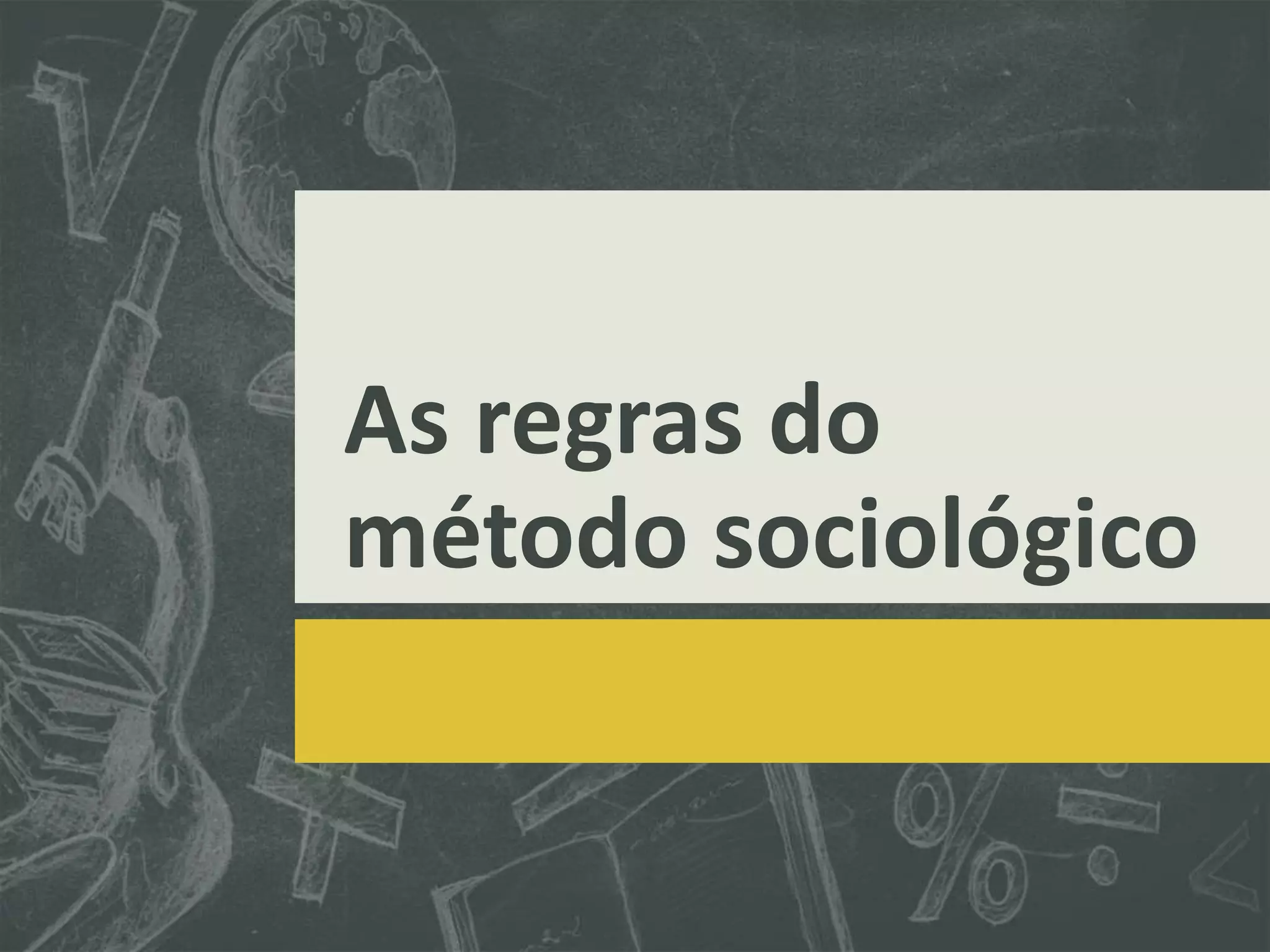 As regras do método sociológico